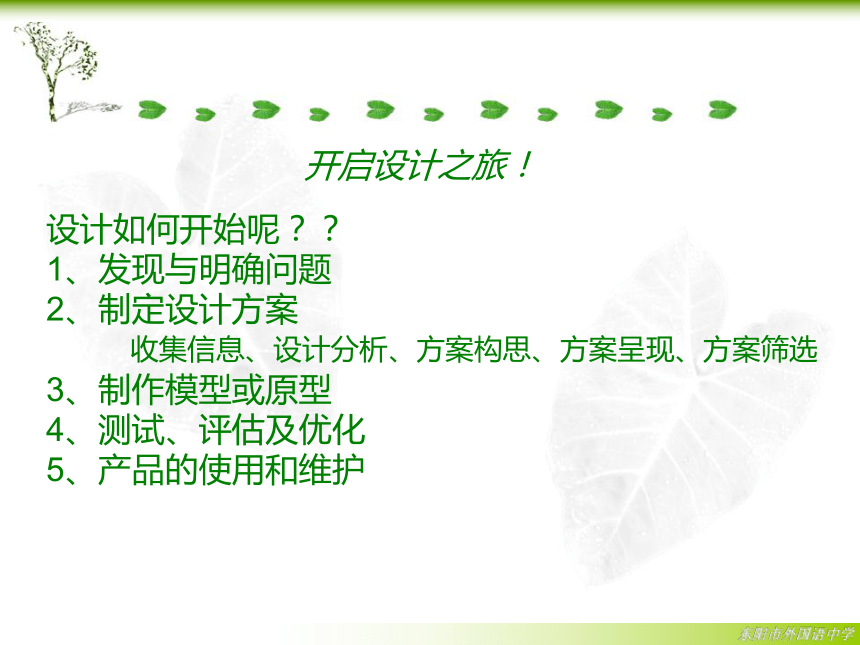 开启设计之旅！

设计如何开始呢？？
1、发现与明确问题
2、制定设计方案
收集信息、设计分析、方案构思、方案呈现、方案筛选
3、制作模型或原型
4、测试、评估及优化
5、产品的使用和维护

东阳市外国语中学